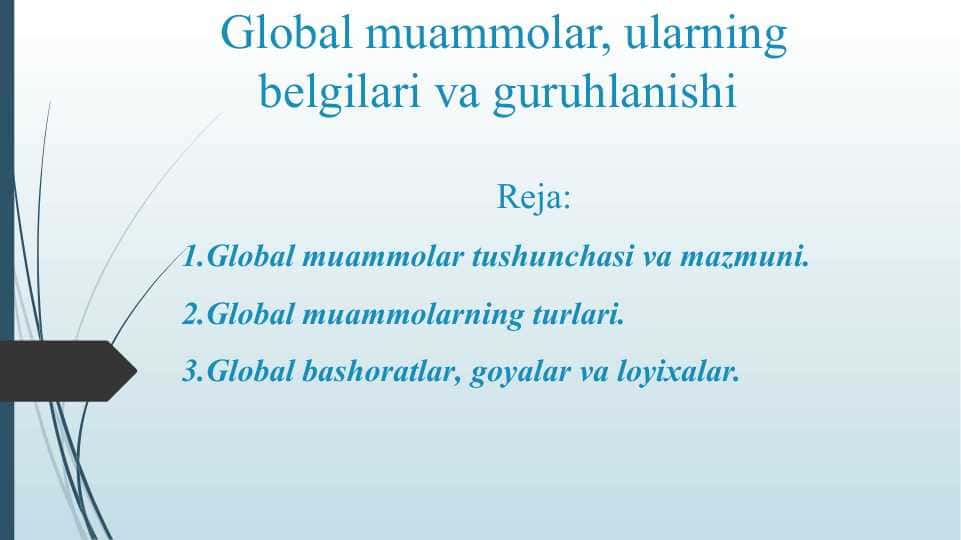 Global muammolar, ularning belgilari va guruhlanishi

Reja:

1.Global muammolar tushunchasi va mazmuni.

2.Global muammolarning turlari.

3.Global bashoratlar, goyalar va loyixalar.